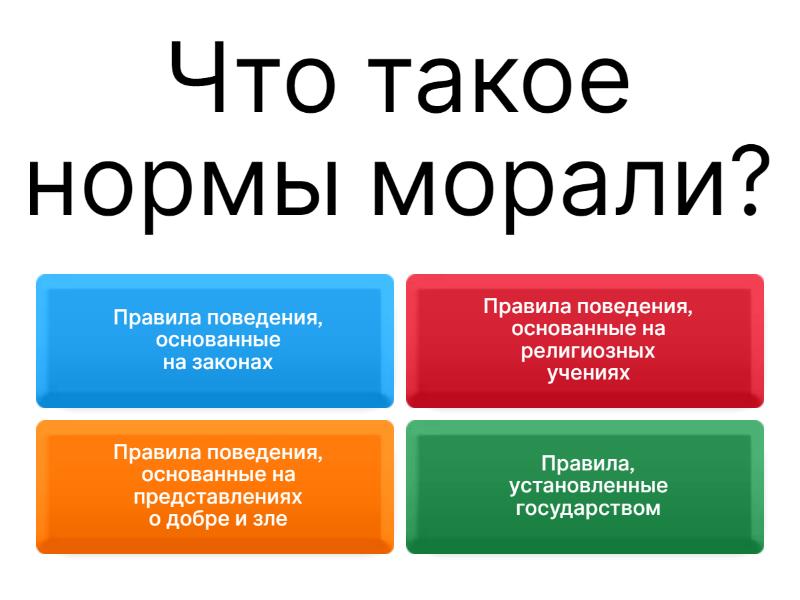 Что такое нормы морали?

Правила поведения, основанные на законах

Правила поведения, основанные на религиозных учениях

Правила поведения, основанные на представлениях о добре и зле

Правила, установленные государством